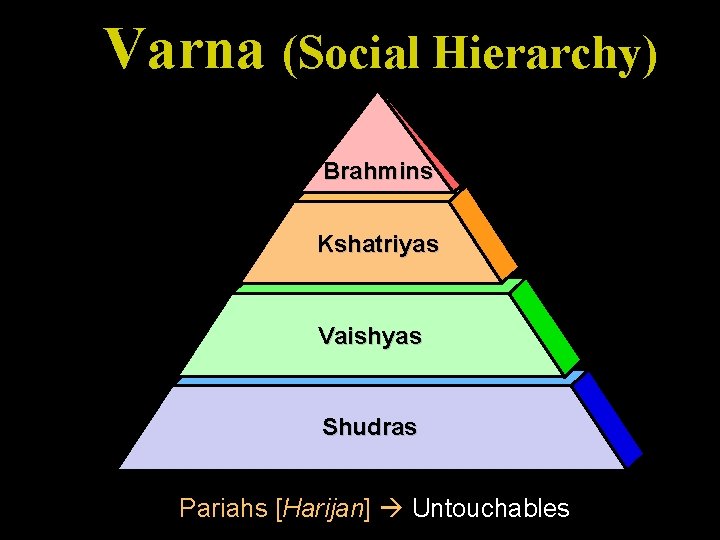 Varna (Social Hierarchy)

Brahmins

Kshatriyas

Vaishyas

Shudras

Pariahs [Harijan] → Untouchables